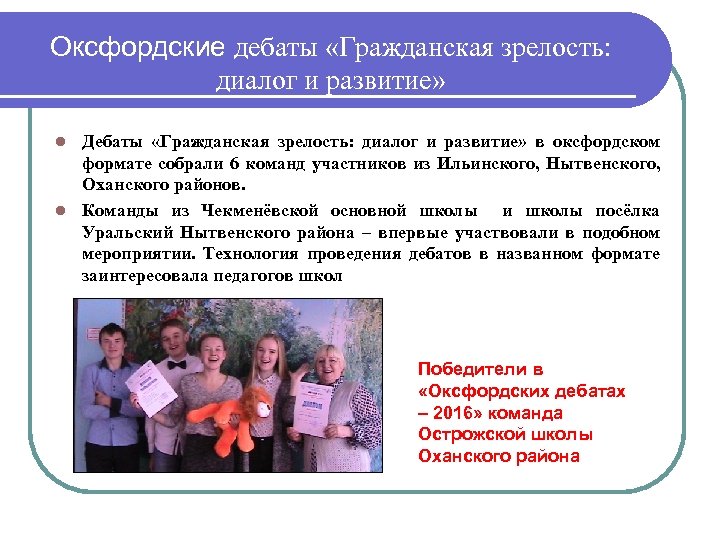 Оксфордские дебаты «Гражданская зрелость: диалог и развитие»

Дебаты «Гражданская зрелость: диалог и развитие» в оксфордском формате собрали 6 команд участников из Ильинского, Нытвенского, Оханского районов.

Команды из Чекменёвской основной школы и школы посёлка Уральский Нытвенского района – впервые участвовали в подобном мероприятии. Технология проведения дебатов в названном формате заинтересовала педагогов школ

Победители в «Оксфордских дебатах – 2016» команда Острожской школы Оханского района